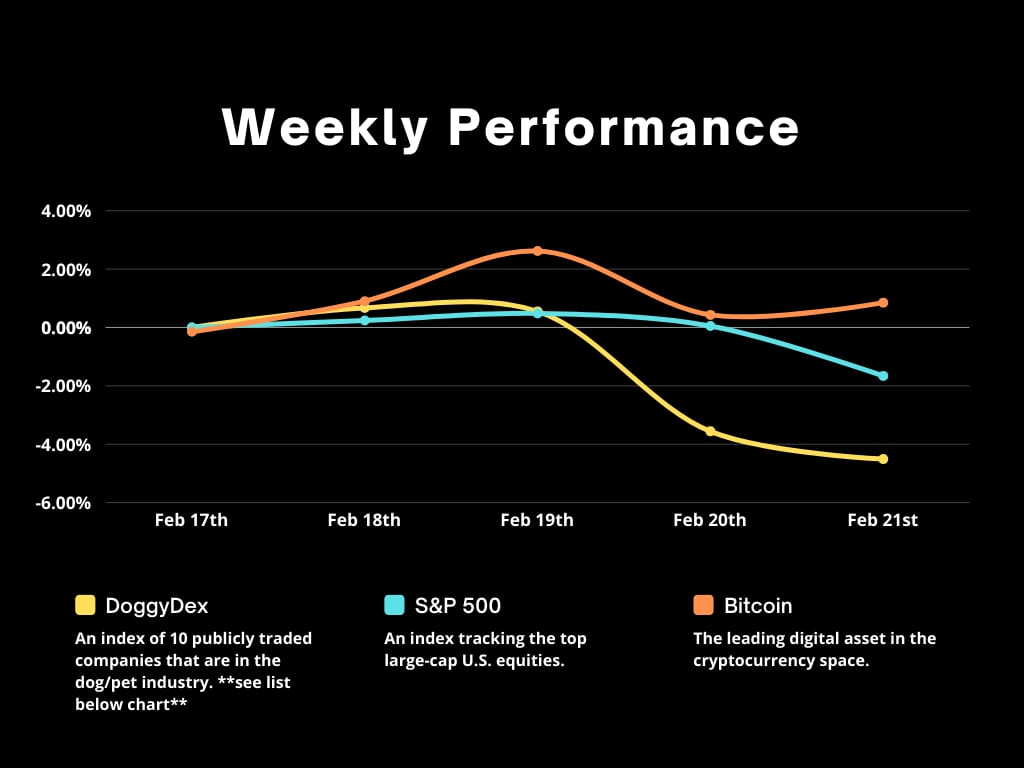 Weekly Performance

4.00%
2.00%
0.00%
-2.00%
-4.00%
-6.00%

Feb 17th
Feb 18th
Feb 19th
Feb 20th
Feb 21st

DoggyDex
An index of 10 publicly traded companies that are in the dog/pet industry. **see list below chart**

S&P 500
An index tracking the top large-cap U.S. equities.

Bitcoin
The leading digital asset in the cryptocurrency space.